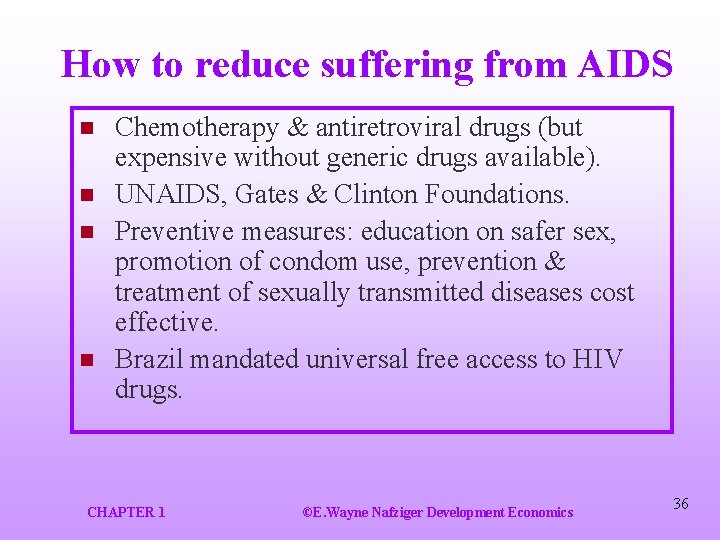 How to reduce suffering from AIDS

- Chemotherapy & antiretroviral drugs (but expensive without generic drugs available).
- UNAIDS, Gates & Clinton Foundations.
- Preventive measures: education on safer sex, promotion of condom use, prevention & treatment of sexually transmitted diseases cost effective.
- Brazil mandated universal free access to HIV drugs.

CHAPTER 1

©E.Wayne Nafziger Development Economics

36